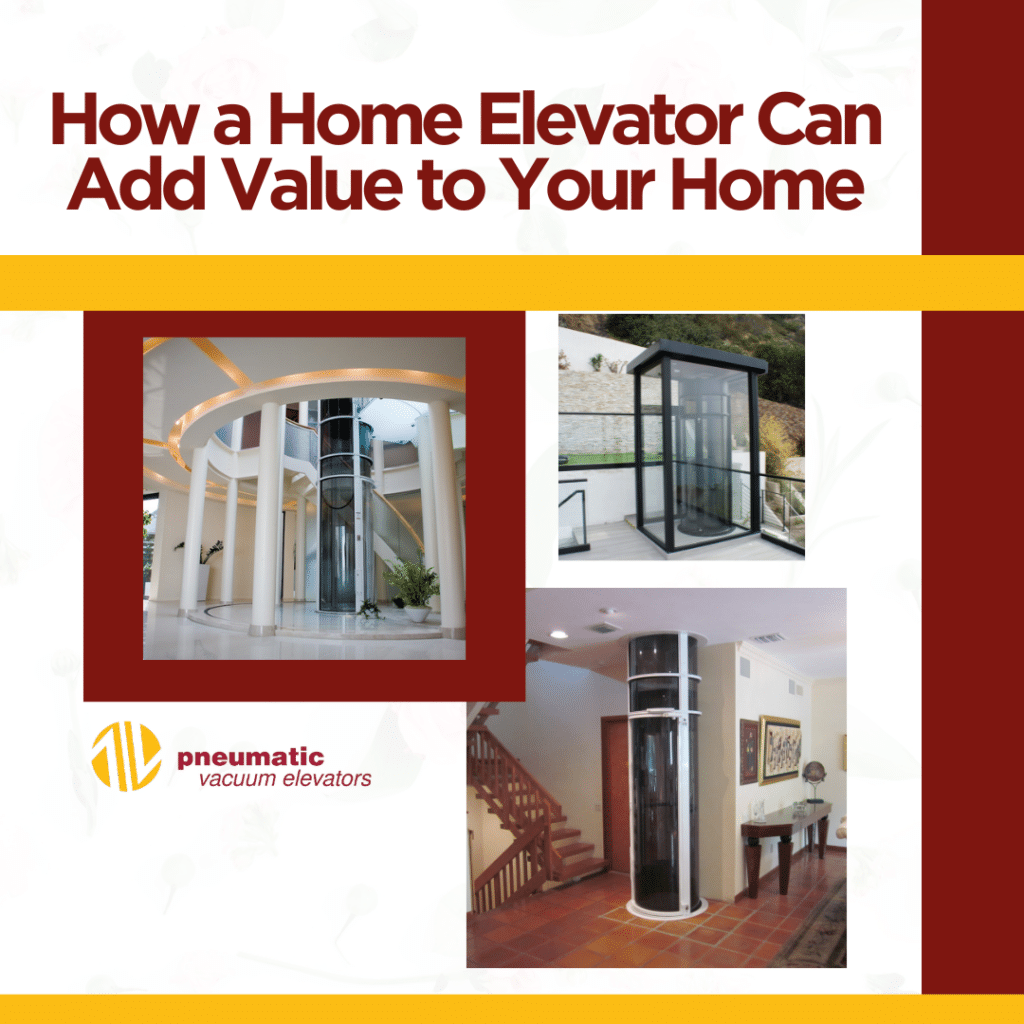 How a Home Elevator Can Add Value to Your Home

pneumatic
vacuum elevators